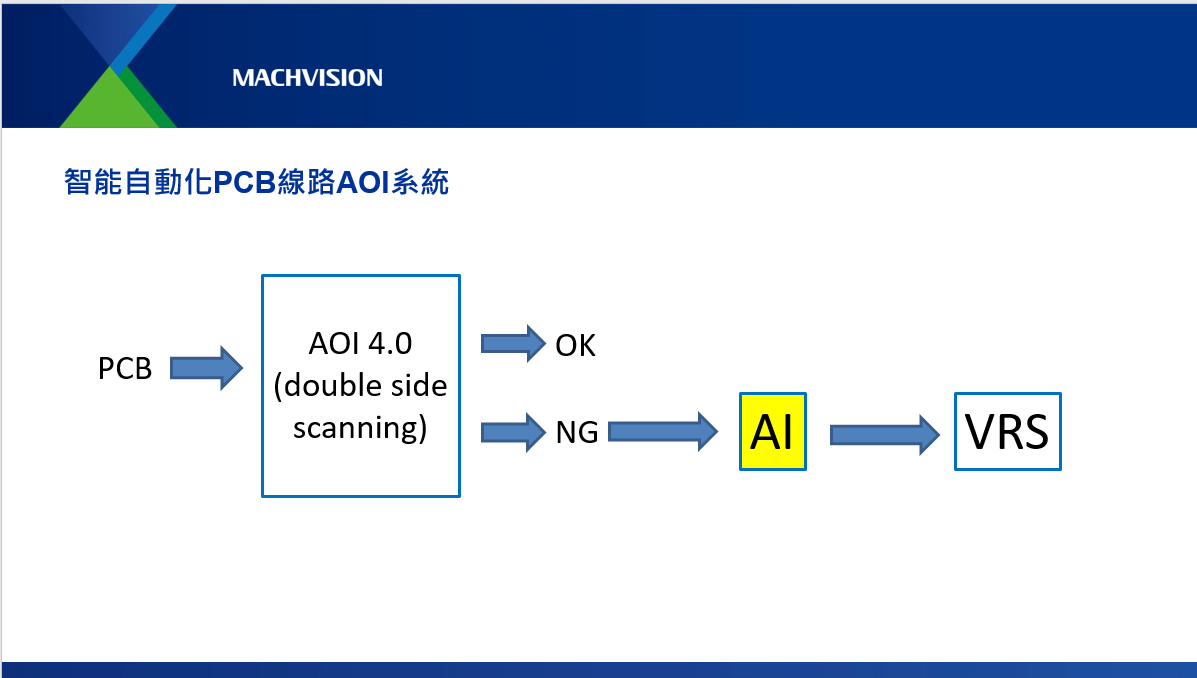 MACHVISION

智能自動化PCB線路AOI系統

PCB

AOI 4.0 (double side scanning)

OK

NG

AI

VRS